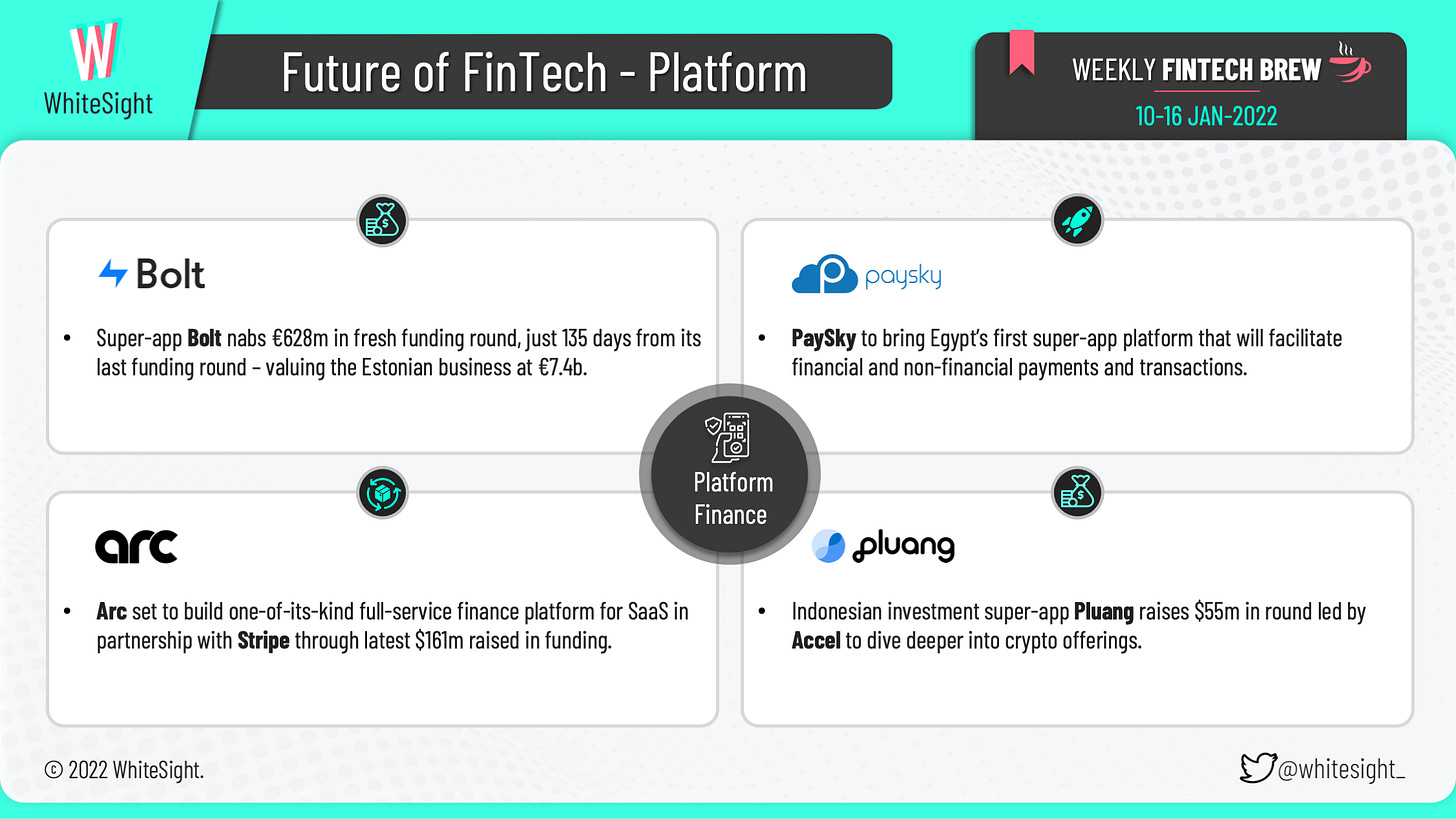 W
WhiteSight

Future of FinTech - Platform

WEEKLY FINTECH BREW
10-16 JAN-2022

Bolt

• Super-app Bolt nabs €628m in fresh funding round, just 135 days from its last funding round – valuing the Estonian business at €7.4b.

paysky

• PaySky to bring Egypt's first super-app platform that will facilitate financial and non-financial payments and transactions.

Platform Finance

arc

• Arc set to build one-of-its-kind full-service finance platform for SaaS in partnership with Stripe through latest $161m raised in funding.

pluang

• Indonesian investment super-app Pluang raises $55m in round led by Accel to dive deeper into crypto offerings.

© 2022 WhiteSight.

@whitesight_